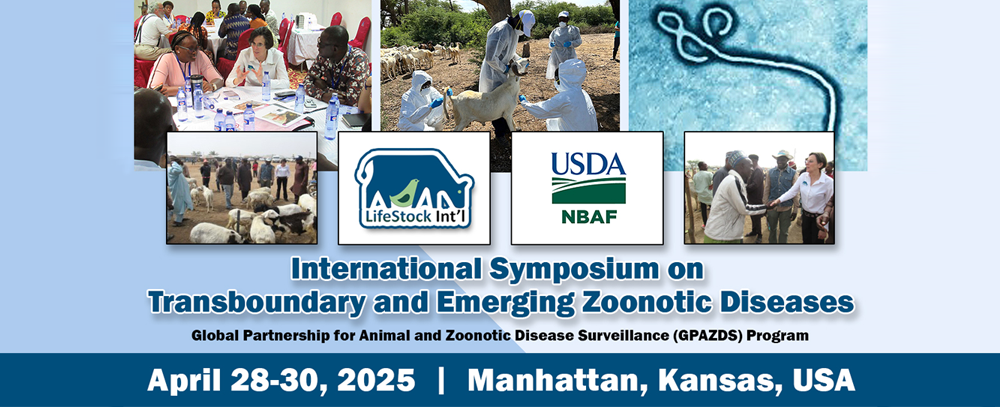 LifeStock Int'l

USDA
NBAF

International Symposium on Transboundary and Emerging Zoonotic Diseases

Global Partnership for Animal and Zoonotic Disease Surveillance (GPAZDS) Program

April 28-30, 2025 | Manhattan, Kansas, USA